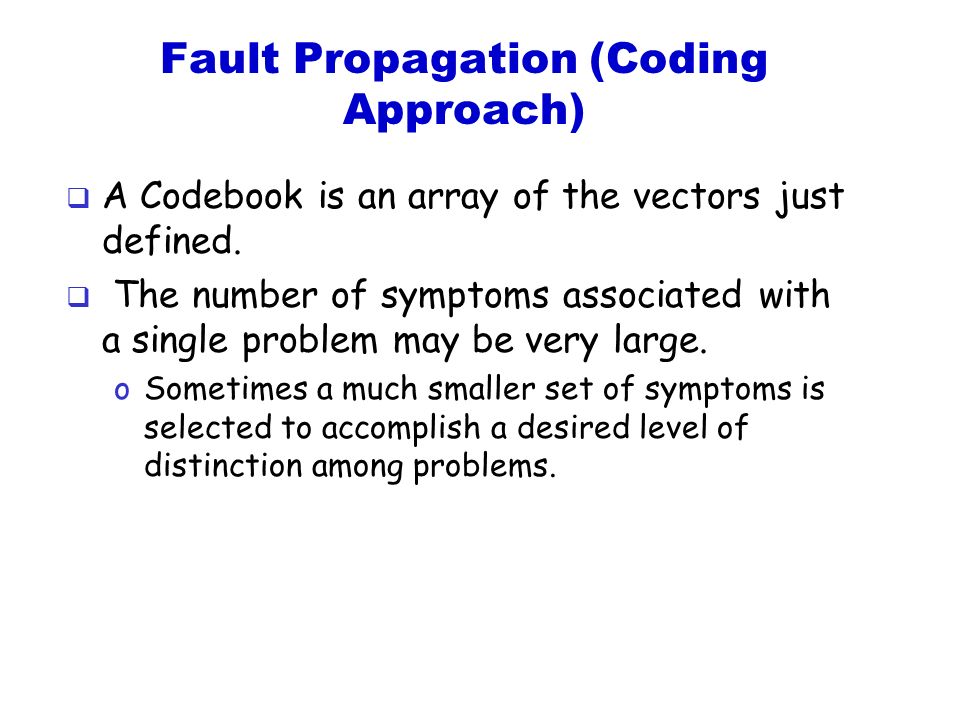 Fault Propagation (Coding Approach)

❑ A Codebook is an array of the vectors just defined.

❑ The number of symptoms associated with a single problem may be very large.

o Sometimes a much smaller set of symptoms is selected to accomplish a desired level of distinction among problems.